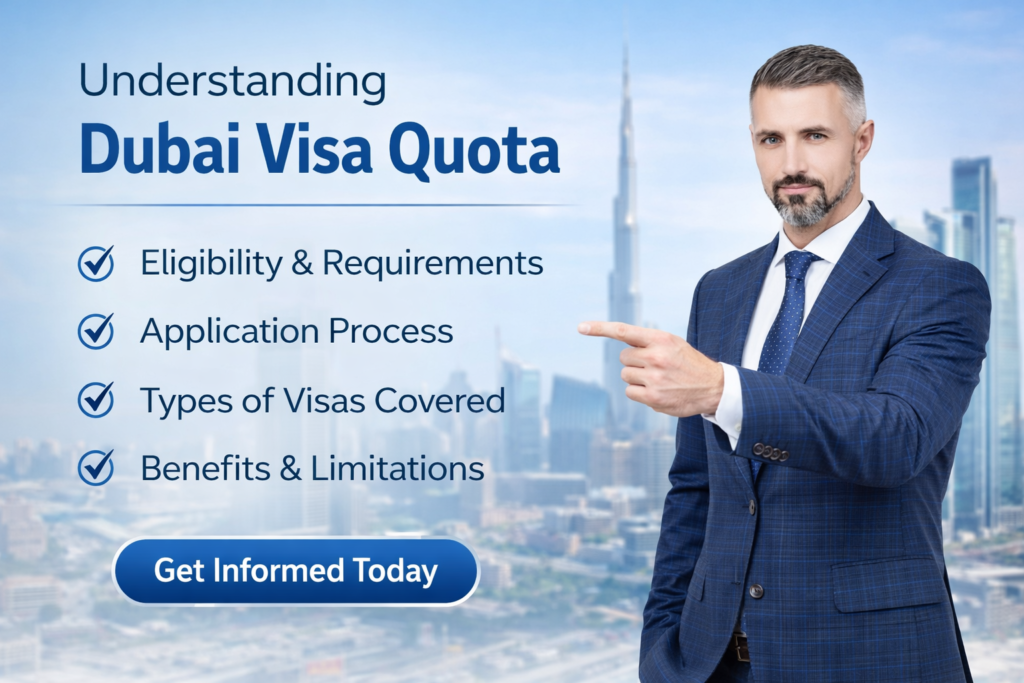 Understanding
Dubai Visa Quota

Eligibility & Requirements

Application Process

Types of Visas Covered

Benefits & Limitations

Get Informed Today